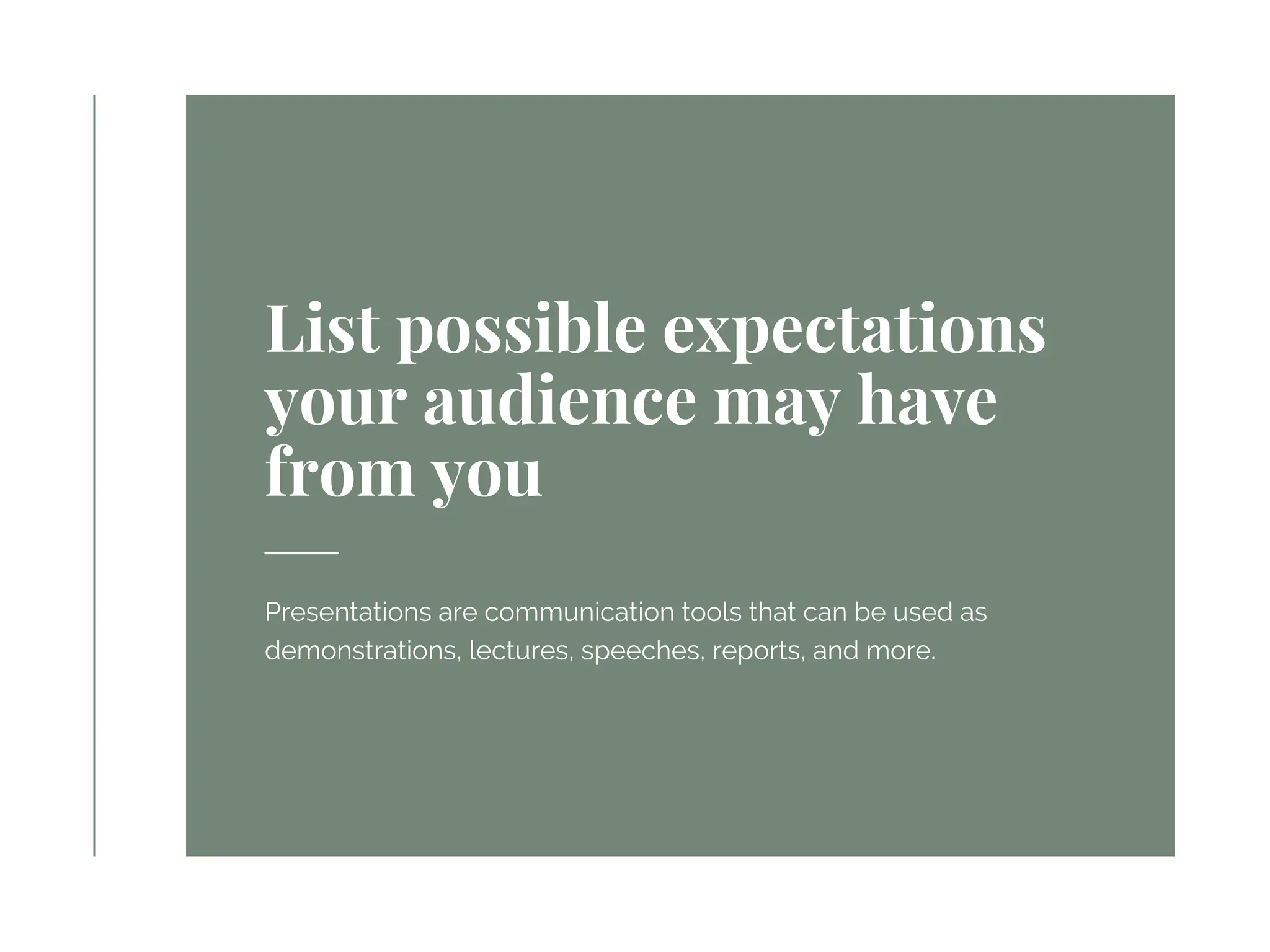 List possible expectations your audience may have from you

Presentations are communication tools that can be used as demonstrations, lectures, speeches, reports, and more.